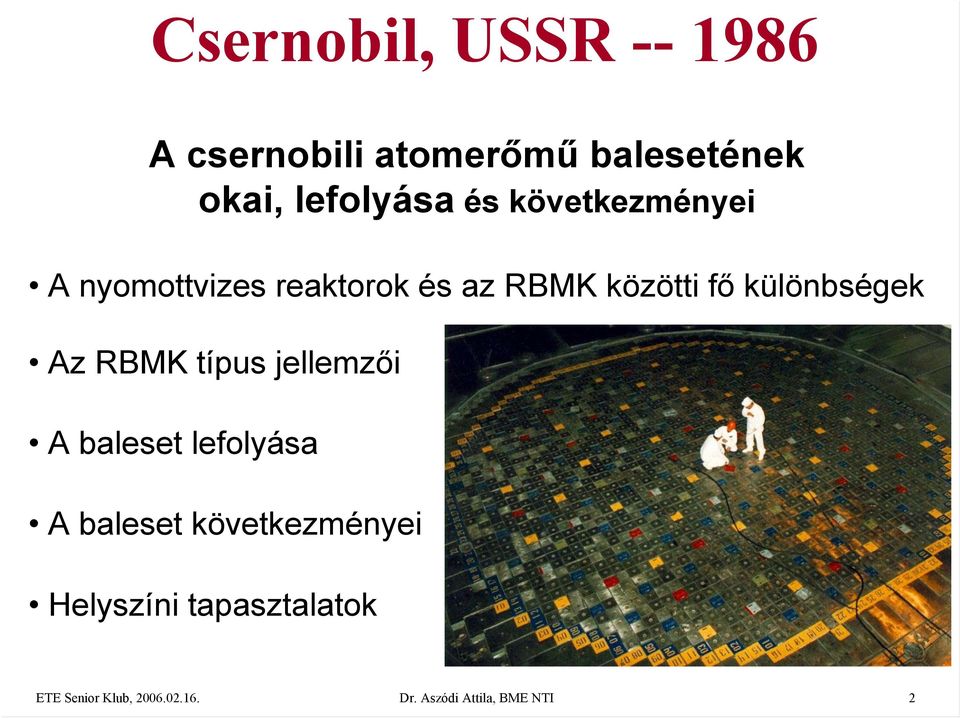 Csernobil, USSR -- 1986

A csernobili atomerőmű balesetének okai, lefolyása és következményei

• A nyomottvizes reaktorok és az RBMK közötti fő különbségek

• Az RBMK típus jellemzői

• A baleset lefolyása

• A baleset következményei

• Helyszíni tapasztalatok

ETE Senior Klub, 2006.02.16.

Dr. Aszódi Attila, BME NTI

2